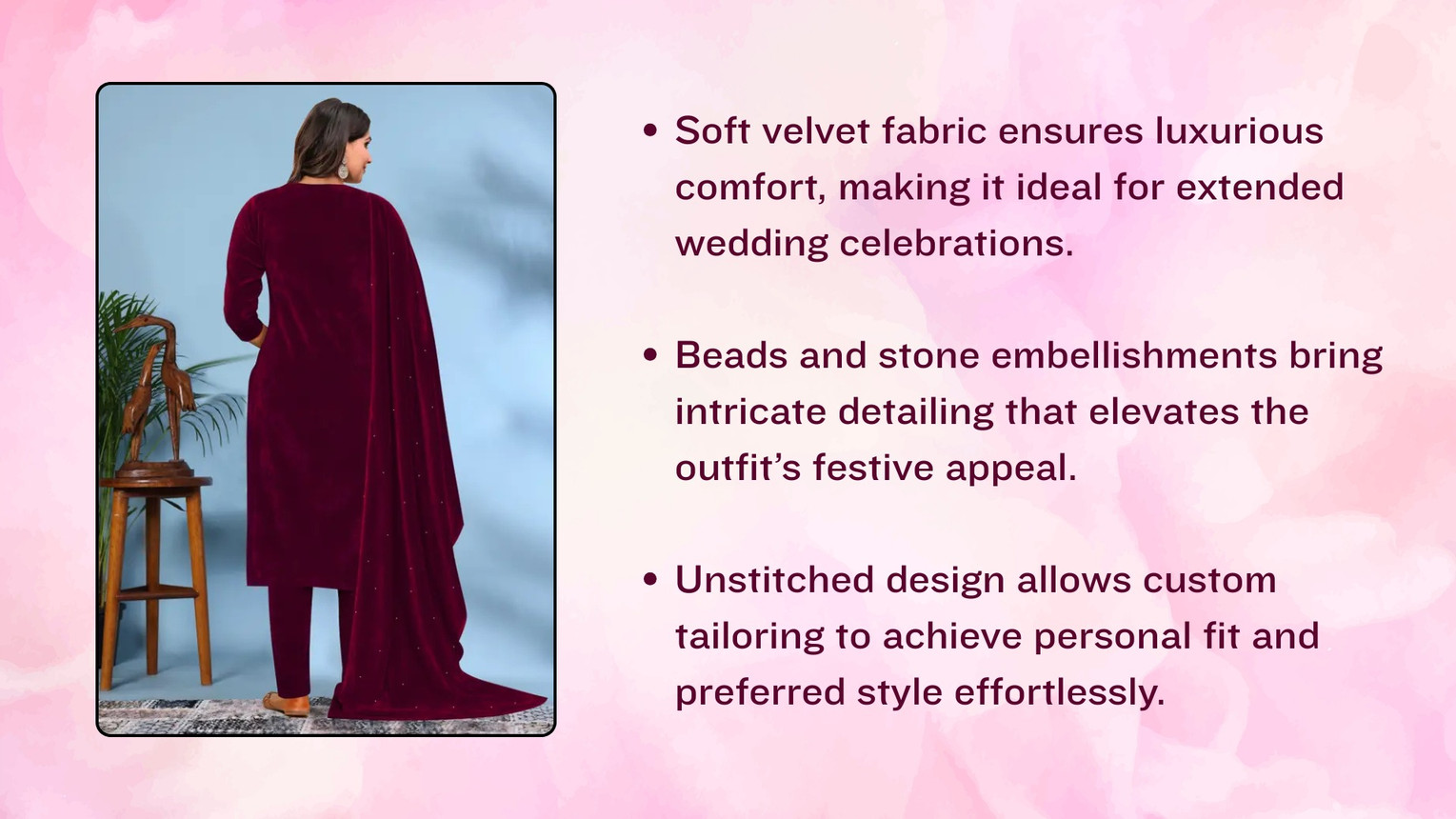 • Soft velvet fabric ensures luxurious comfort, making it ideal for extended wedding celebrations.

• Beads and stone embellishments bring intricate detailing that elevates the outfit's festive appeal.

• Unstitched design allows custom tailoring to achieve personal fit and preferred style effortlessly.